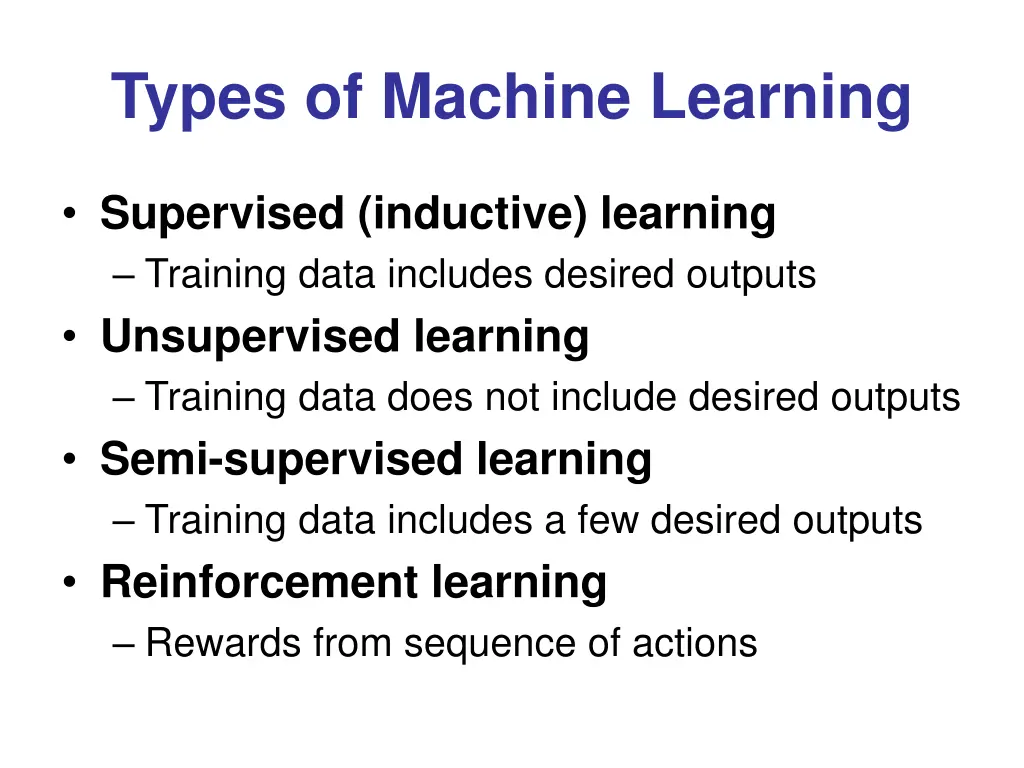 Types of Machine Learning

• Supervised (inductive) learning
– Training data includes desired outputs
• Unsupervised learning
– Training data does not include desired outputs
• Semi-supervised learning
– Training data includes a few desired outputs
• Reinforcement learning
– Rewards from sequence of actions